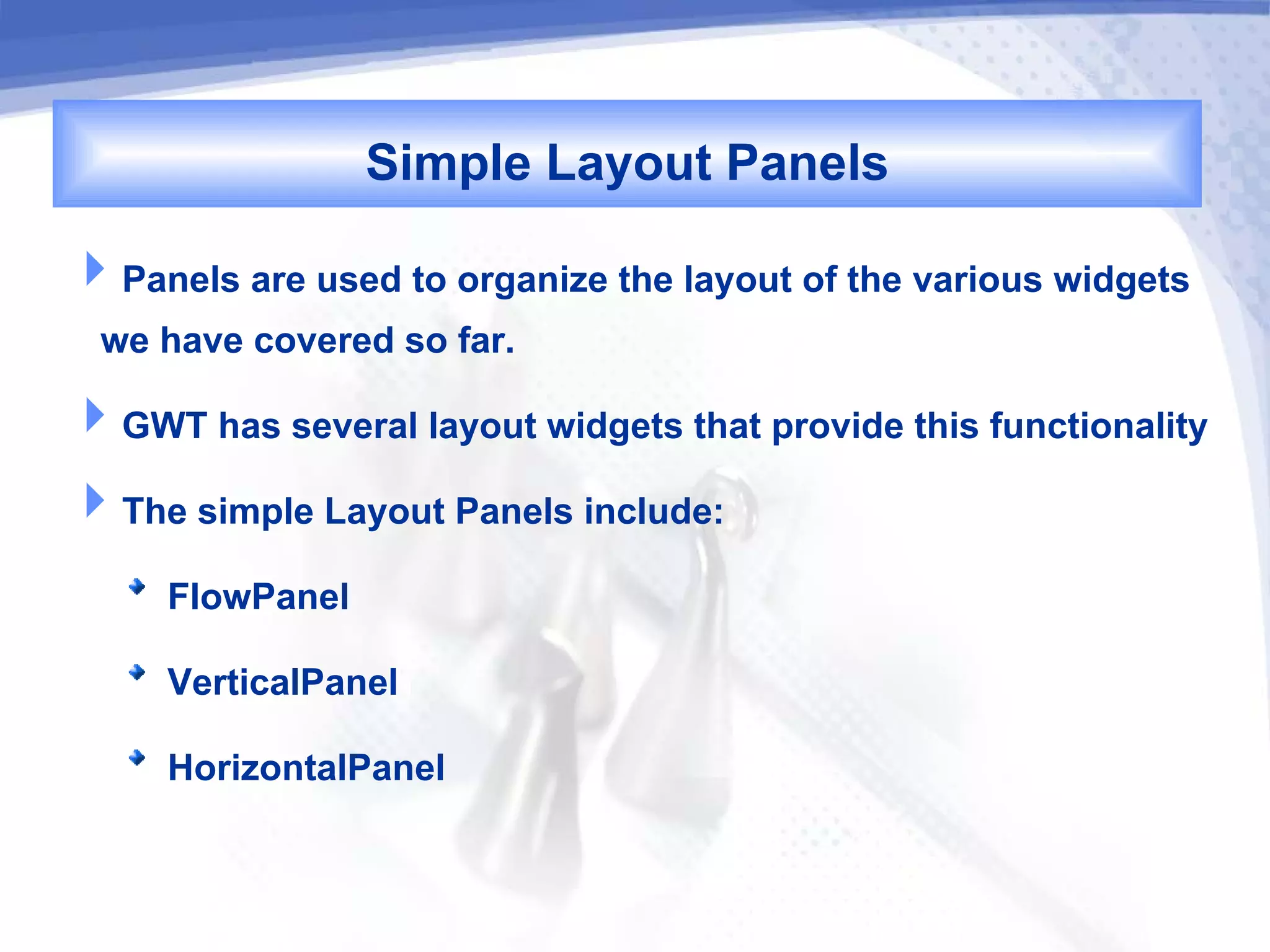 Simple Layout Panels

Panels are used to organize the layout of the various widgets we have covered so far.

GWT has several layout widgets that provide this functionality

The simple Layout Panels include:

FlowPanel

VerticalPanel

HorizontalPanel